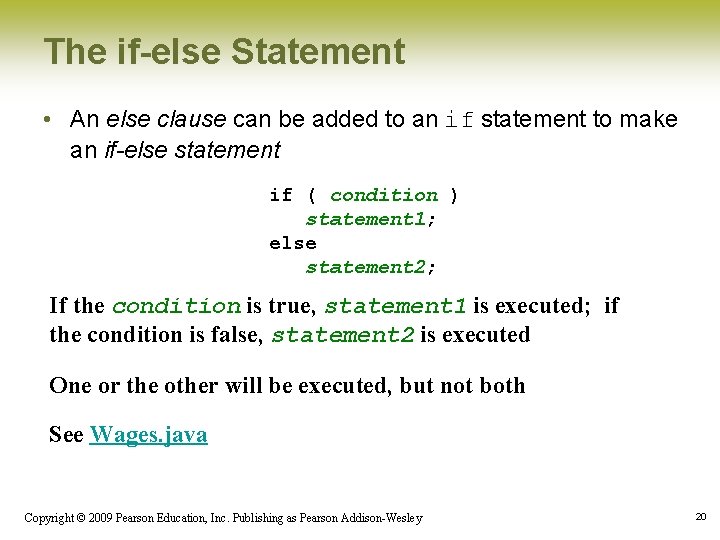 The if-else Statement

• An else clause can be added to an if statement to make an if-else statement

if ( condition )
   statement1;
else
   statement2;

If the condition is true, statement1 is executed; if the condition is false, statement2 is executed

One or the other will be executed, but not both

See Wages.java

Copyright © 2009 Pearson Education, Inc. Publishing as Pearson Addison-Wesley

20